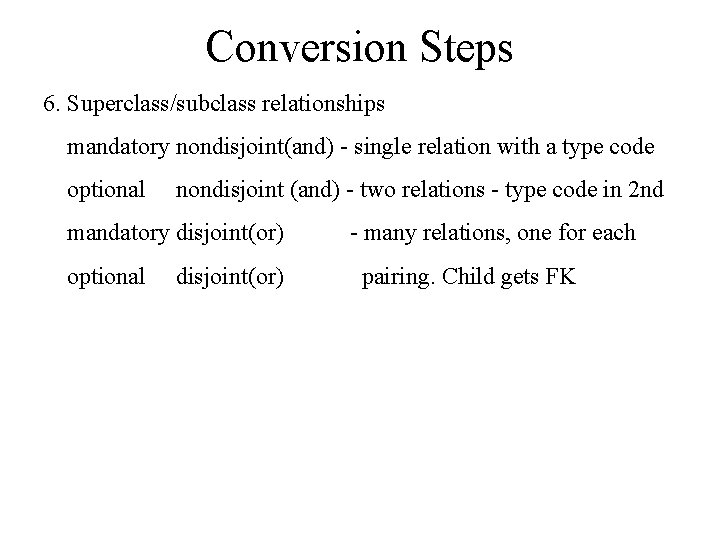 Conversion Steps

6. Superclass/subclass relationships

mandatory nondisjoint(and) - single relation with a type code

optional nondisjoint (and) - two relations - type code in 2nd

mandatory disjoint(or) - many relations, one for each

optional disjoint(or) pairing. Child gets FK